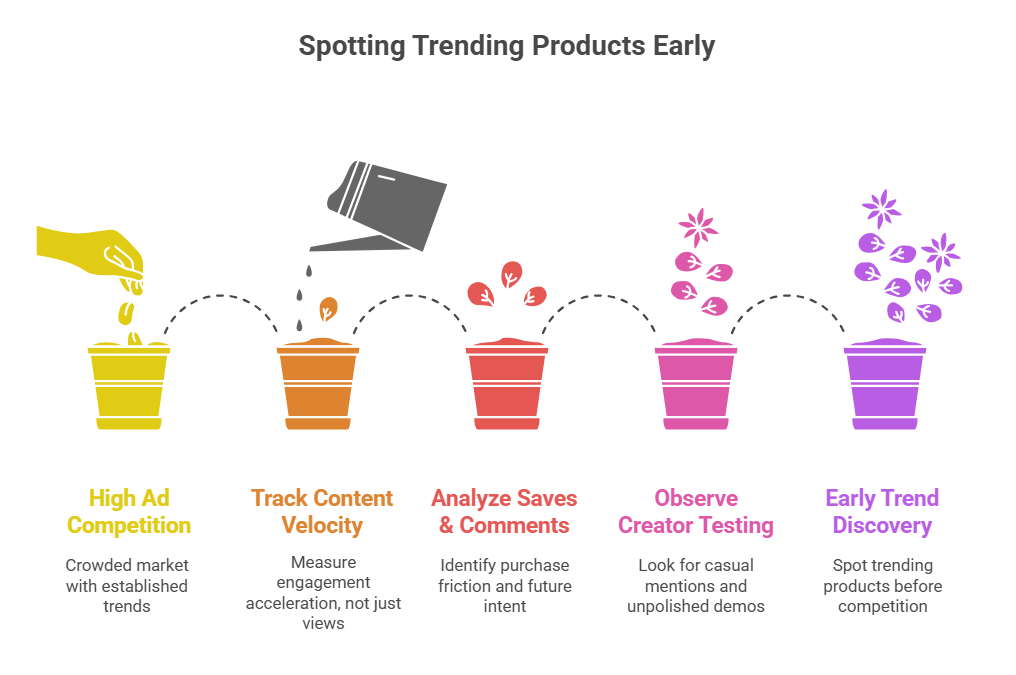 Spotting Trending Products Early

High Ad Competition

Crowded market with established trends

Track Content Velocity

Measure engagement acceleration, not just views

Analyze Saves & Comments

Identify purchase friction and future intent

Observe Creator Testing

Look for casual mentions and unpolished demos

Early Trend Discovery

Spot trending products before competition